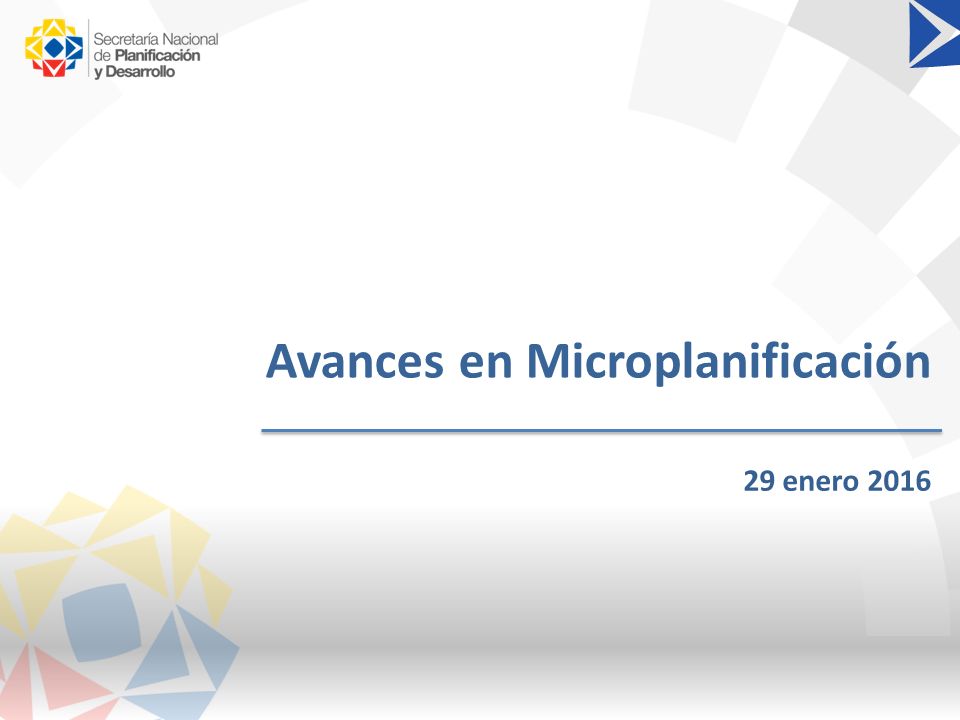 Secretaría Nacional de Planificación y Desarrollo

Avances en Microplanificación

29 enero 2016